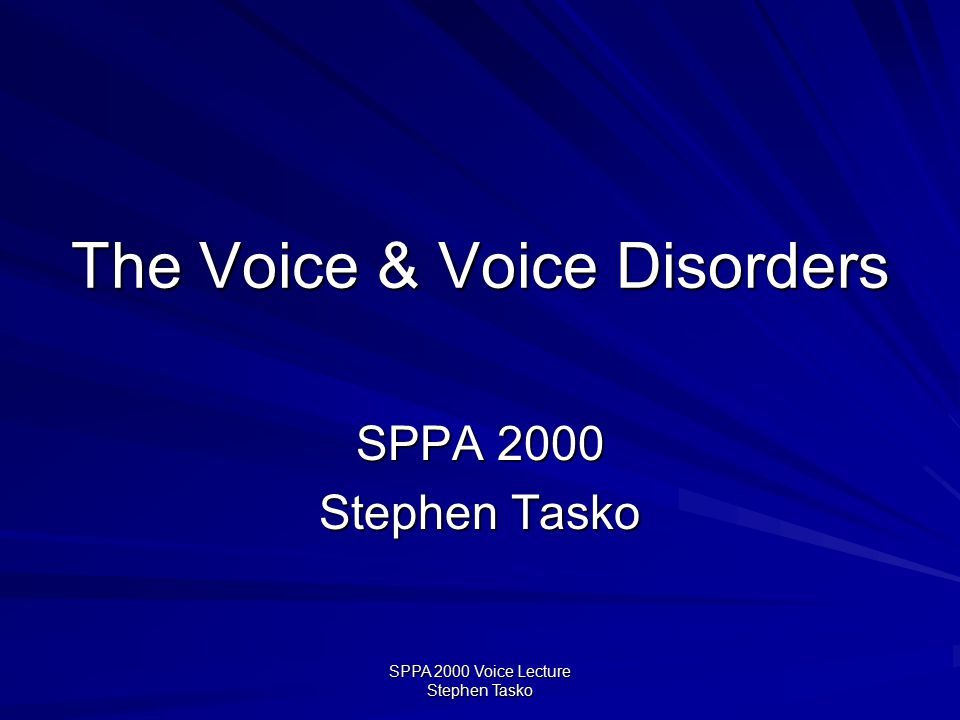 The Voice & Voice Disorders

SPPA 2000
Stephen Tasko

SPPA 2000 Voice Lecture
Stephen Tasko